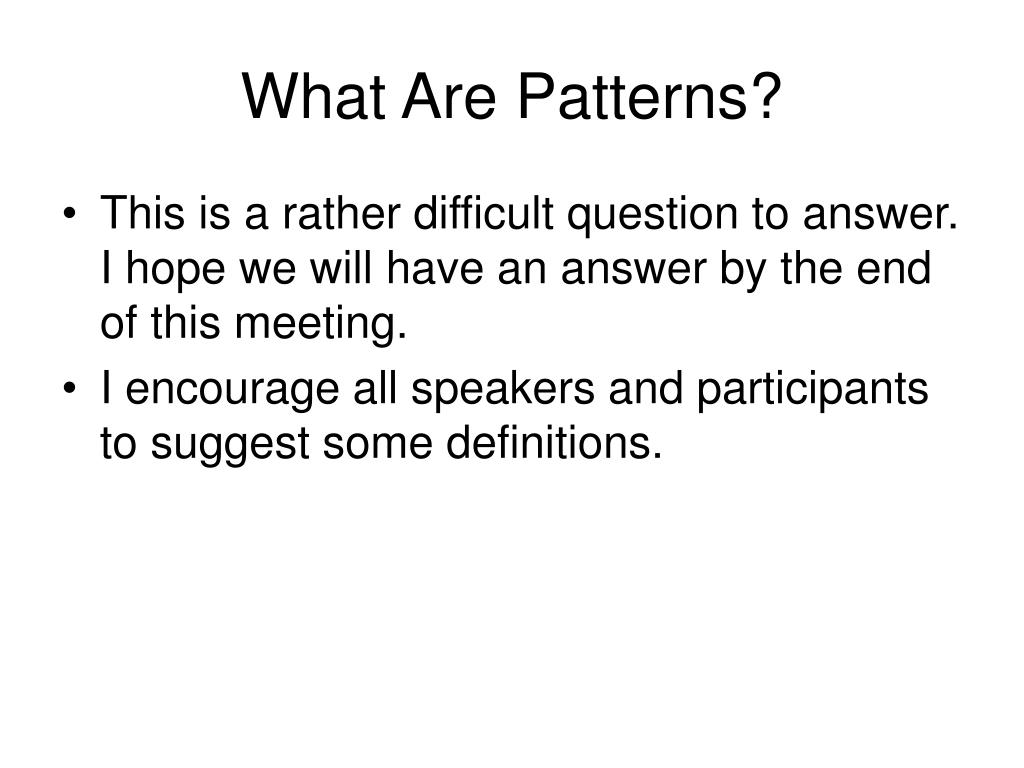 What Are Patterns?

• This is a rather difficult question to answer. I hope we will have an answer by the end of this meeting.

• I encourage all speakers and participants to suggest some definitions.